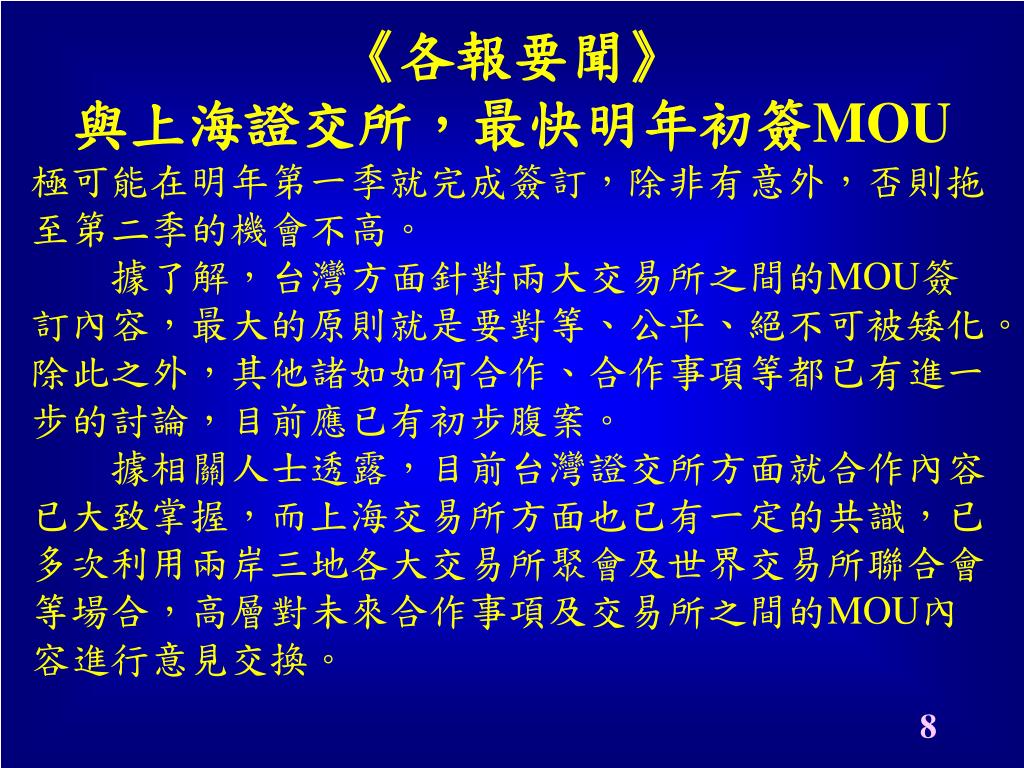 《各報要聞》
與上海證交所，最快明年初簽MOU

極可能在明年第一季就完成簽訂，除非有意外，否則拖至第二季的機會不高。

據了解，台灣方面針對兩大交易所之間的MOU簽訂內容，最大的原則就是要對等、公平、絕不可被矮化。除此之外，其他諸如如何合作、合作事項等都已有進一步的討論，目前應已有初步腹案。

據相關人士透露，目前台灣證交所方面就合作內容已大致掌握，而上海交易所方面也已有一定的共識，已多次利用兩岸三地各大交易所聚會及世界交易所聯合會等場合，高層對未來合作事項及交易所之間的MOU內容進行意見交換。

8